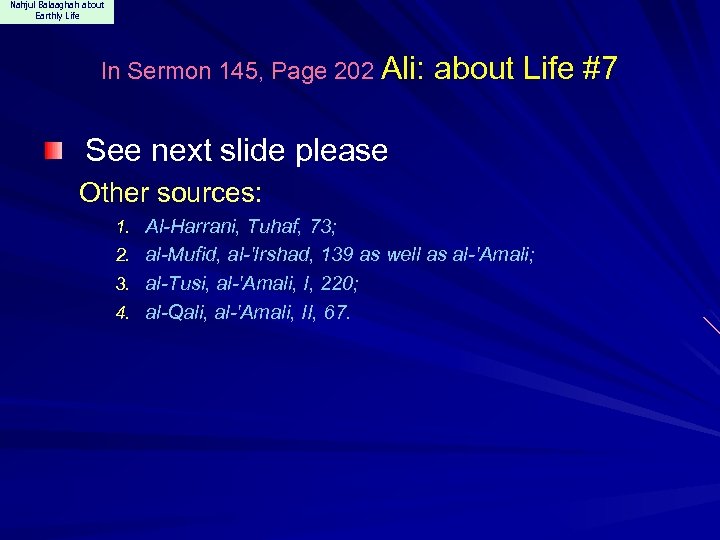 Nahjul Balaaghah about Earthly Life

In Sermon 145, Page 202 Ali: about Life #7

See next slide please

Other sources:

1. Al-Harrani, Tuhaf, 73;
2. al-Mufid, al-'Irshad, 139 as well as al-'Amali;
3. al-Tusi, al-'Amali, I, 220;
4. al-Qali, al-'Amali, II, 67.